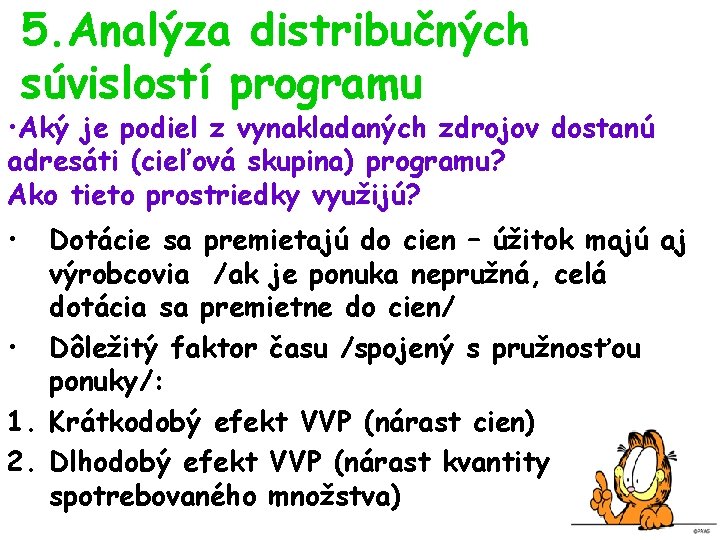 5.Analýza distribučných súvislostí programu

•Aký je podiel z vynakladaných zdrojov dostanú adresáti (cieľová skupina) programu? Ako tieto prostriedky využijú?

• Dotácie sa premietajú do cien – úžitok majú aj výrobcovia /ak je ponuka nepružná, celá dotácia sa premietne do cien/

• Dôležitý faktor času /spojený s pružnosťou ponuky/:

1. Krátkodobý efekt VVP (nárast cien)

2. Dlhodobý efekt VVP (nárast kvantity spotrebovaného množstva)

©PAWS